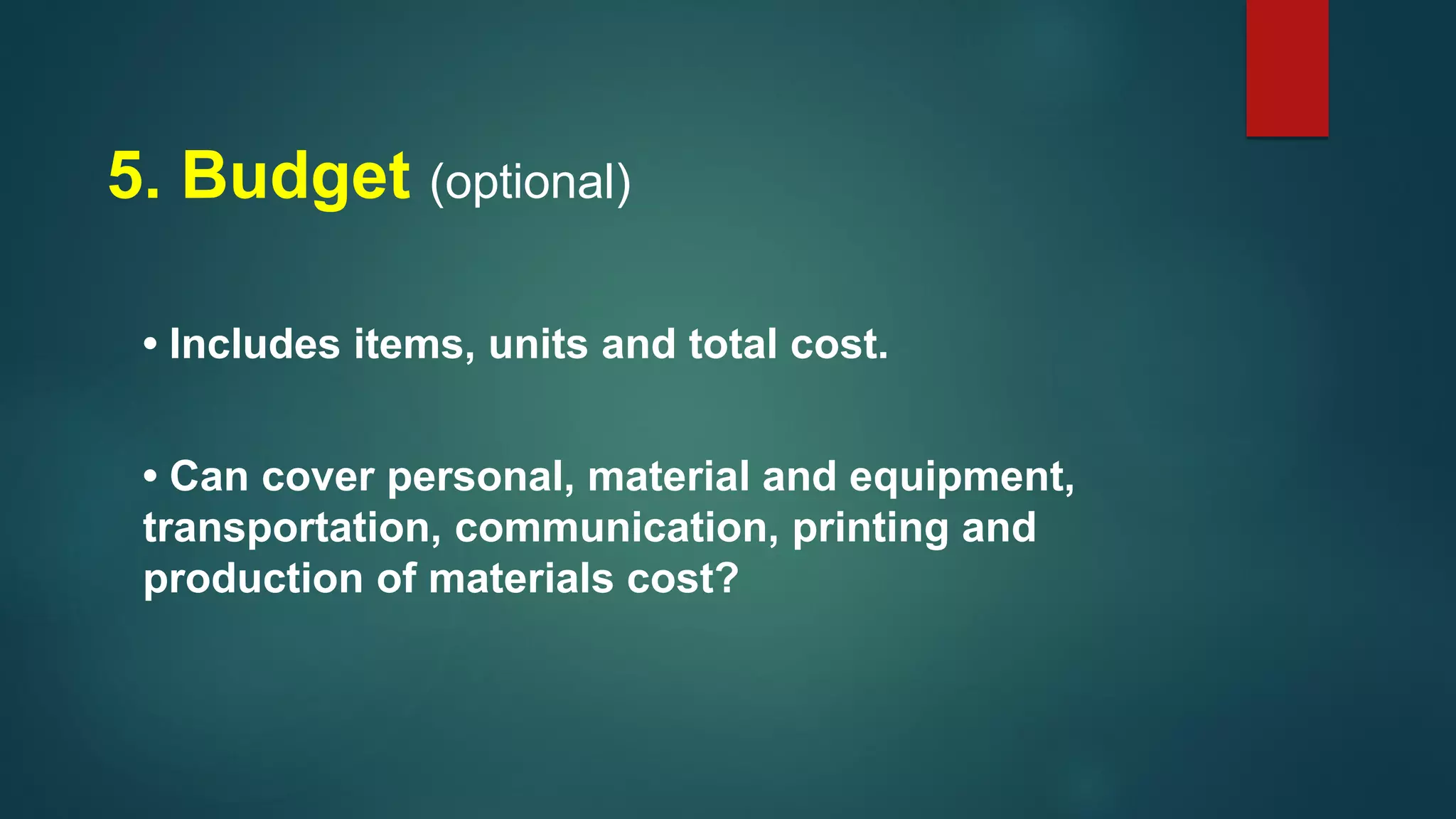 5. Budget (optional)

• Includes items, units and total cost.

• Can cover personal, material and equipment, transportation, communication, printing and production of materials cost?